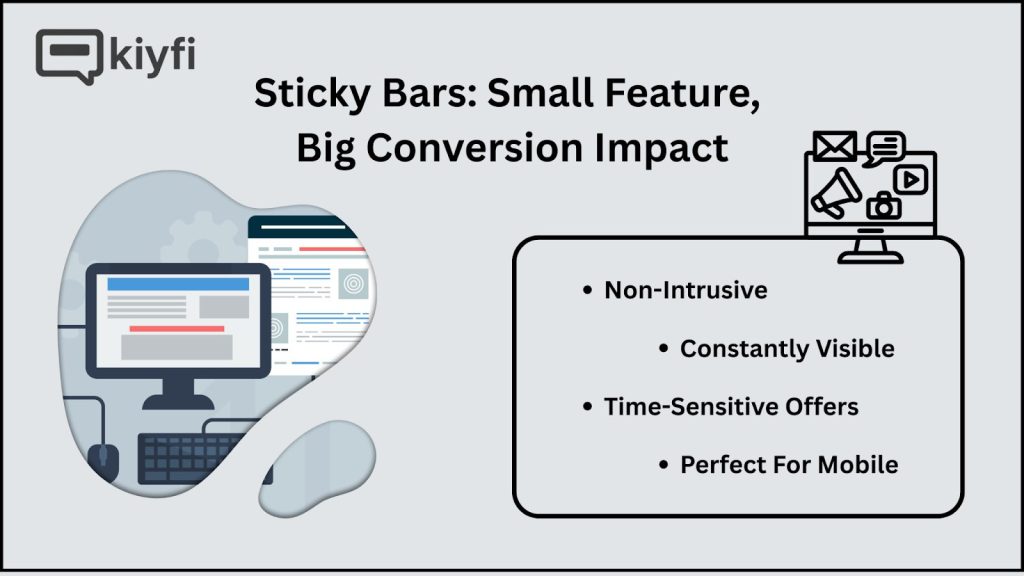 kiyfi

Sticky Bars: Small Feature, Big Conversion Impact

• Non-Intrusive
• Constantly Visible
• Time-Sensitive Offers
• Perfect For Mobile